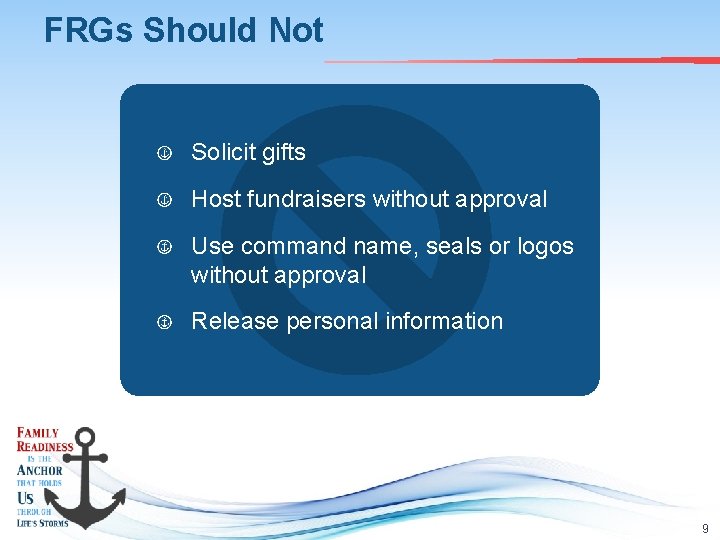 FRGs Should Not

Solicit gifts

Host fundraisers without approval

Use command name, seals or logos without approval

Release personal information

FAMILY READINESS IS THE ANCHOR THAT HOLDS US THROUGH LIFE'S STORMS

9